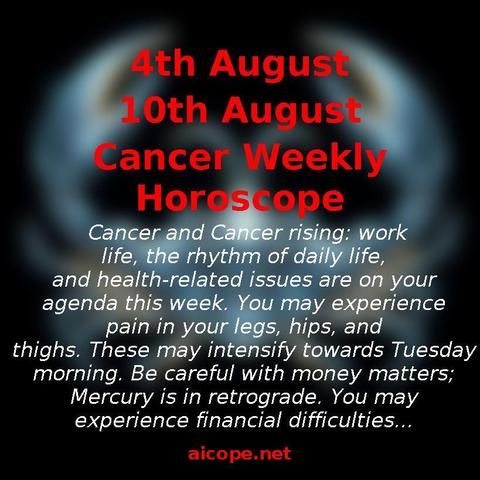 4th August
10th August
Cancer Weekly
Horoscope

Cancer and Cancer rising: work life, the rhythm of daily life, and health-related issues are on your agenda this week. You may experience pain in your legs, hips, and thighs. These may intensify towards Tuesday morning. Be careful with money matters; Mercury is in retrograde. You may experience financial difficulties...

aicope.net